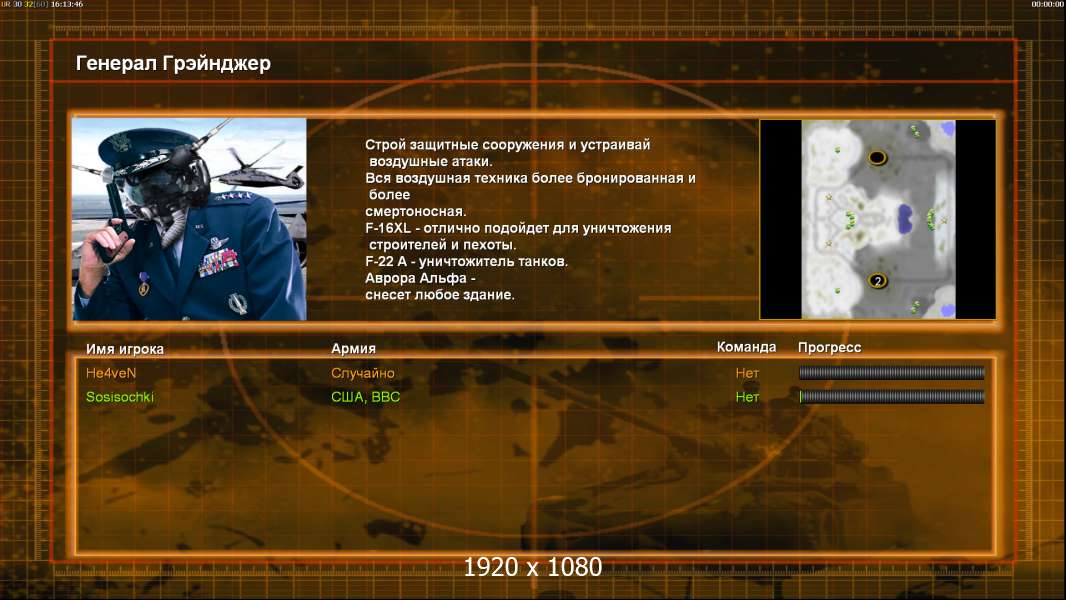 0R 30 32[60] 16:13:46

00:00:00

Генерал Грэйнджер

Строй защитные сооружения и устраивай воздушные атаки.
Вся воздушная техника более бронированная и более
смертоносная.
F-16XL - отлично подойдет для уничтожения строителей и пехоты.
F-22 A - уничтожитель танков.
Аврора Альфа -
снесет любое здание.

2

| Имя игрока | Армия | Команда | Прогресс |
|---|---|---|---|
| He4veN | Случайно | Нет | |
| Sosisochki | США, ВВС | Нет | |

1920 x 1080